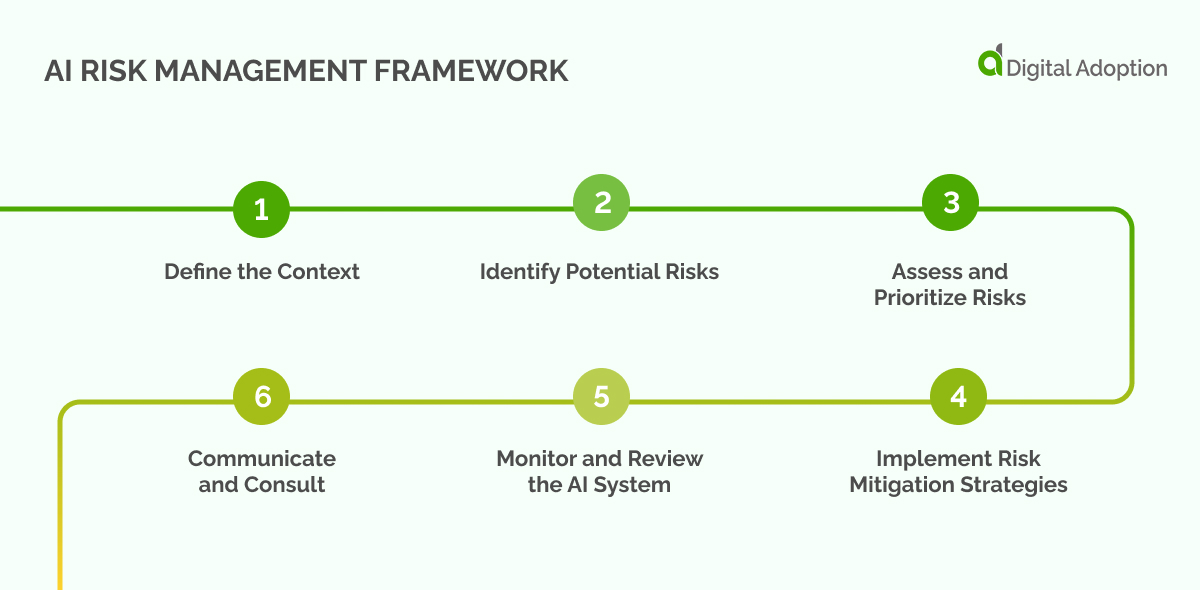 AI RISK MANAGEMENT FRAMEWORK

Digital Adoption

1
Define the Context

2
Identify Potential Risks

3
Assess and Prioritize Risks

4
Implement Risk Mitigation Strategies

5
Monitor and Review the AI System

6
Communicate and Consult